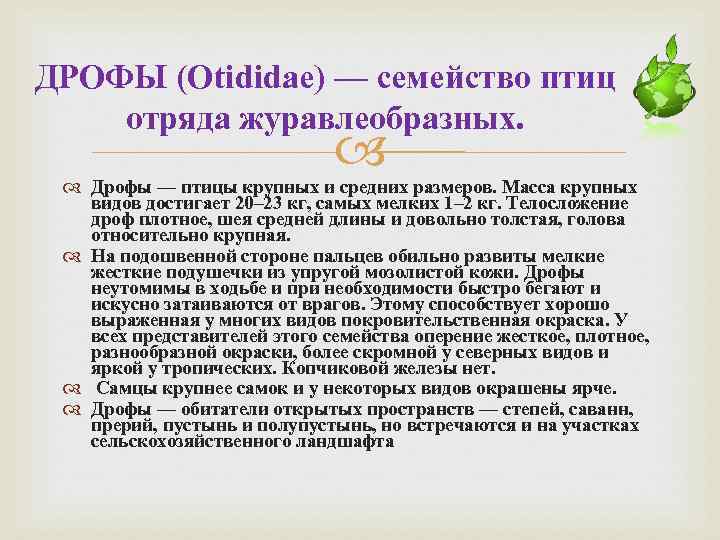 ДРОФЫ (Otididae) — семейство птиц отряда журавлеобразных.

Дрофы — птицы крупных и средних размеров. Масса крупных видов достигает 20–23 кг, самых мелких 1–2 кг. Телосложение дроф плотное, шея средней длины и довольно толстая, голова относительно крупная.

На подошвенной стороне пальцев обильно развиты мелкие жесткие подушечки из упругой мозолистой кожи. Дрофы неутомимы в ходьбе и при необходимости быстро бегают и искусно затаиваются от врагов. Этому способствует хорошо выраженная у многих видов покровительственная окраска. У всех представителей этого семейства оперение жесткое, плотное, разнообразной окраски, более скромной у северных видов и яркой у тропических. Копчиковой железы нет.

Самцы крупнее самок и у некоторых видов окрашены ярче.

Дрофы — обитатели открытых пространств — степей, саванн, прерий, пустынь и полупустынь, но встречаются и на участках сельскохозяйственного ландшафта